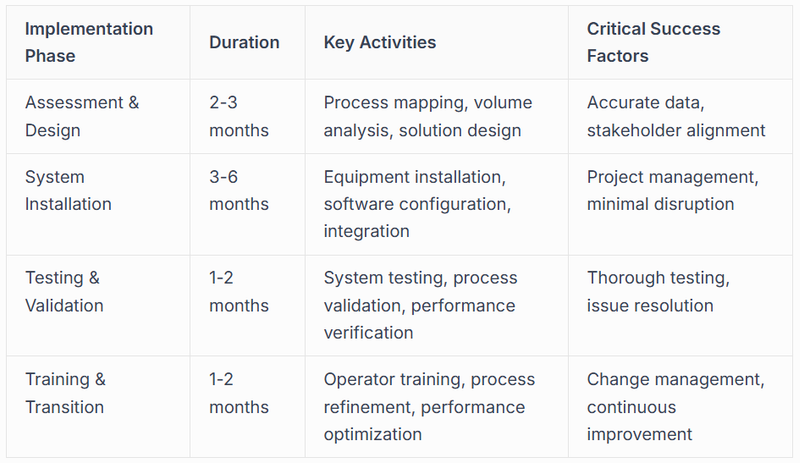 | Implementation Phase | Duration | Key Activities | Critical Success Factors |
|---|---|---|---|
| Assessment & Design | 2-3 months | Process mapping, volume analysis, solution design | Accurate data, stakeholder alignment |
| System Installation | 3-6 months | Equipment installation, software configuration, integration | Project management, minimal disruption |
| Testing & Validation | 1-2 months | System testing, process validation, performance verification | Thorough testing, issue resolution |
| Training & Transition | 1-2 months | Operator training, process refinement, performance optimization | Change management, continuous improvement |